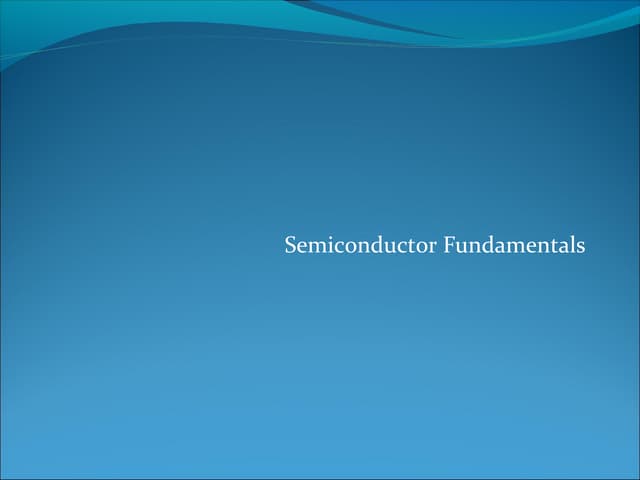 Semiconductor Fundamentals